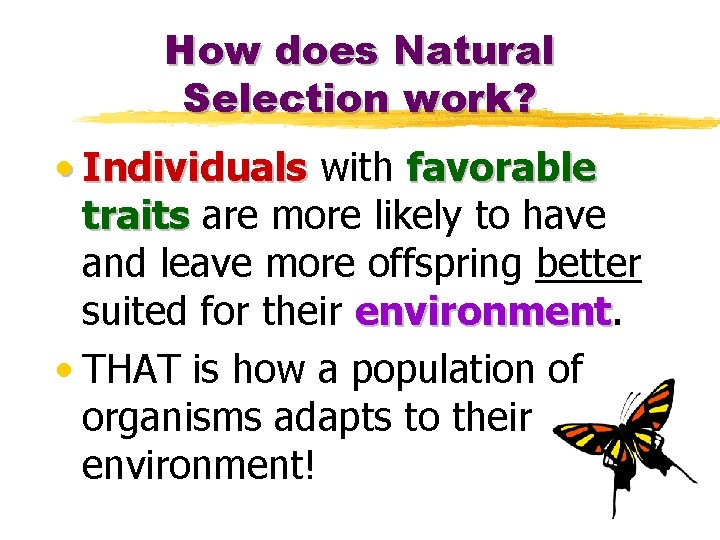 How does Natural Selection work?

• Individuals with favorable traits are more likely to have and leave more offspring better suited for their environment.

• THAT is how a population of organisms adapts to their environment!